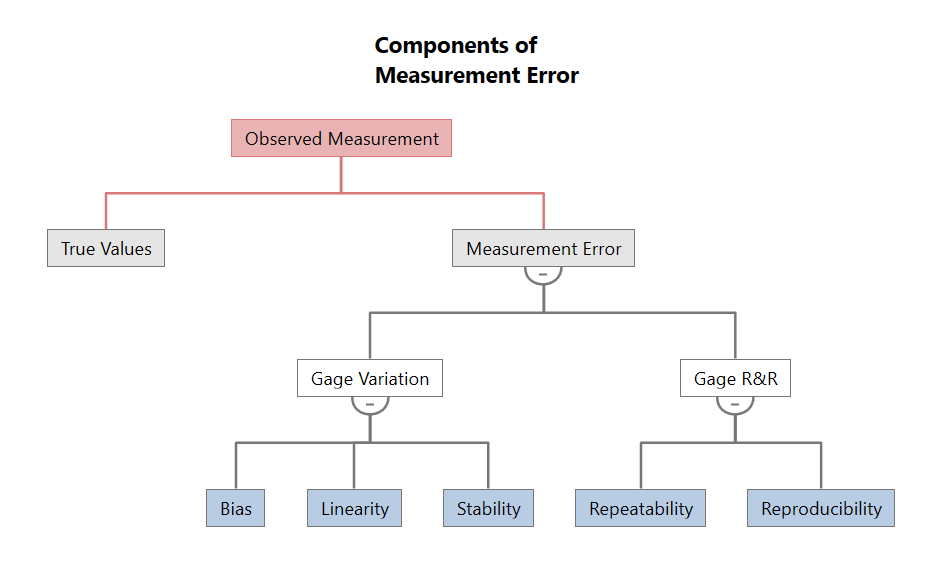 Components of Measurement Error

Observed Measurement

True Values

Measurement Error

−

Gage Variation

−

Gage R&R

−

Bias

Linearity

Stability

Repeatability

Reproducibility